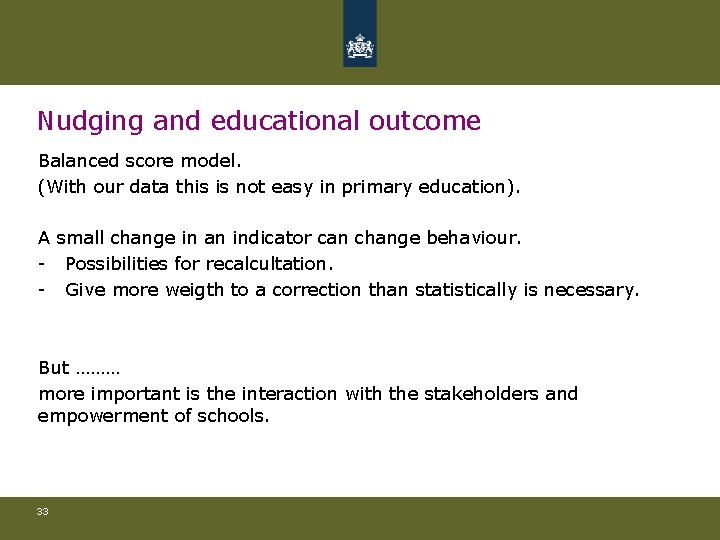 Nudging and educational outcome

Balanced score model.
(With our data this is not easy in primary education).

A small change in an indicator can change behaviour.
- Possibilities for recalcultation.
- Give more weigth to a correction than statistically is necessary.

But ………
more important is the interaction with the stakeholders and empowerment of schools.

33